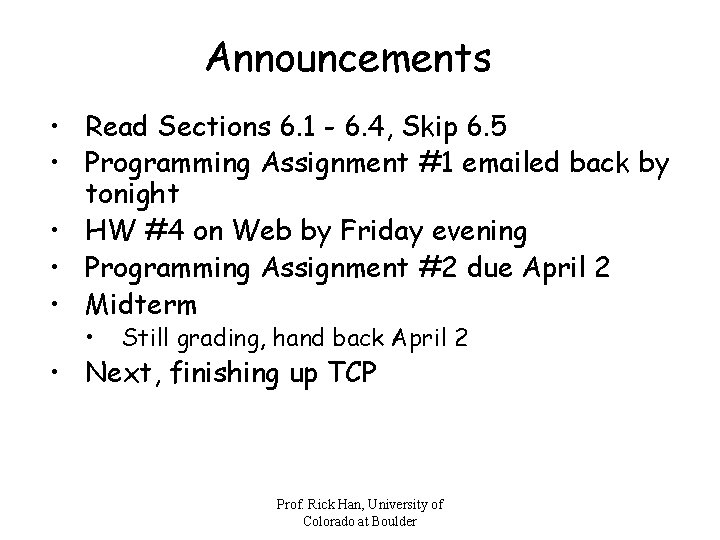 Announcements

• Read Sections 6.1 - 6.4, Skip 6.5
• Programming Assignment #1 emailed back by tonight
• HW #4 on Web by Friday evening
• Programming Assignment #2 due April 2
• Midterm
  • Still grading, hand back April 2
• Next, finishing up TCP

Prof. Rick Han, University of Colorado at Boulder